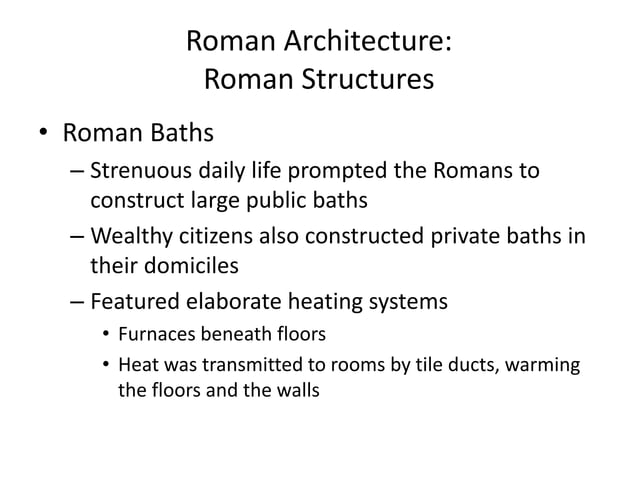 Roman Architecture:
Roman Structures

• Roman Baths
– Strenuous daily life prompted the Romans to construct large public baths
– Wealthy citizens also constructed private baths in their domiciles
– Featured elaborate heating systems
• Furnaces beneath floors
• Heat was transmitted to rooms by tile ducts, warming the floors and the walls